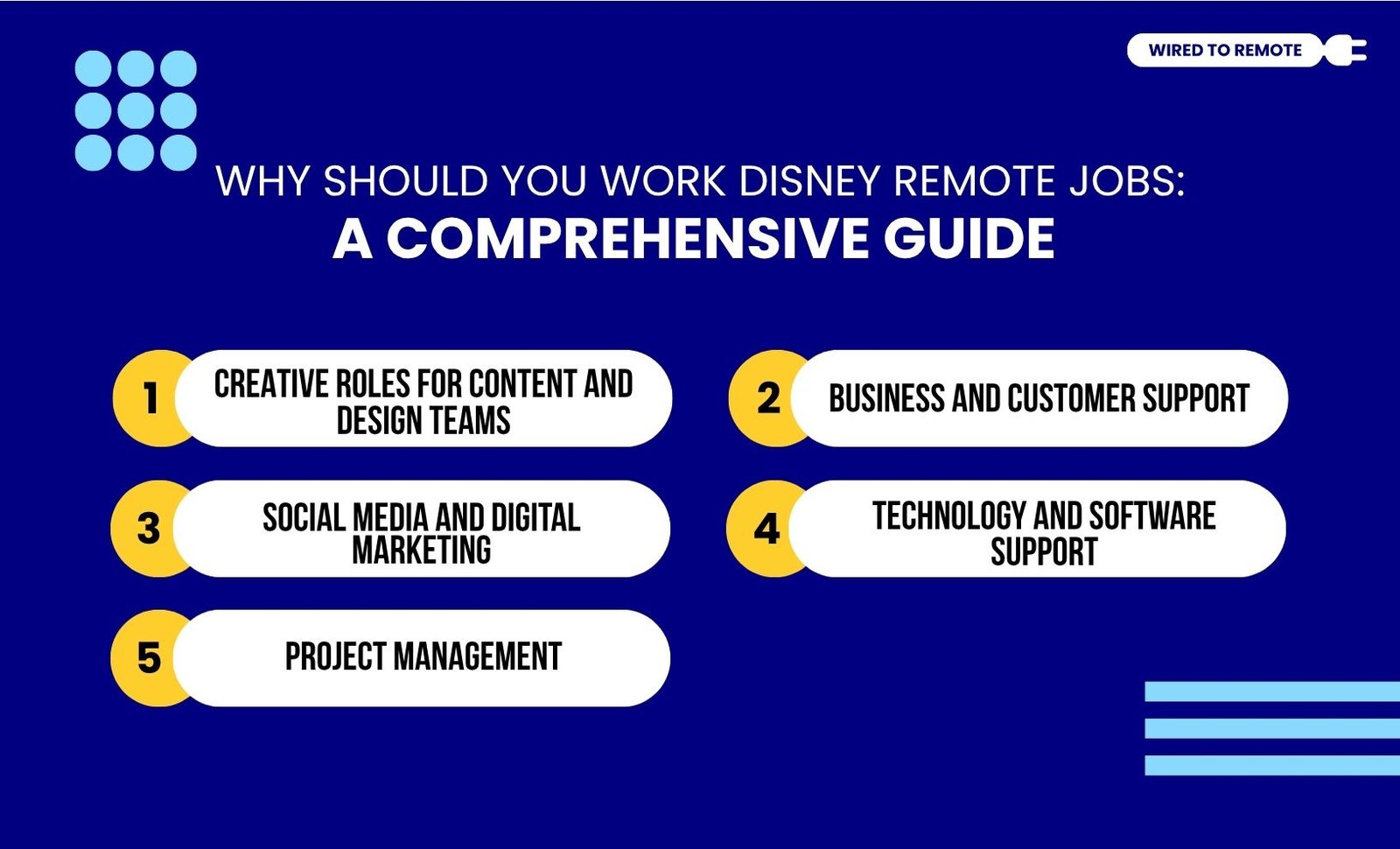 WIRED TO REMOTE

WHY SHOULD YOU WORK DISNEY REMOTE JOBS:
A COMPREHENSIVE GUIDE

1 CREATIVE ROLES FOR CONTENT AND DESIGN TEAMS

2 BUSINESS AND CUSTOMER SUPPORT

3 SOCIAL MEDIA AND DIGITAL MARKETING

4 TECHNOLOGY AND SOFTWARE SUPPORT

5 PROJECT MANAGEMENT